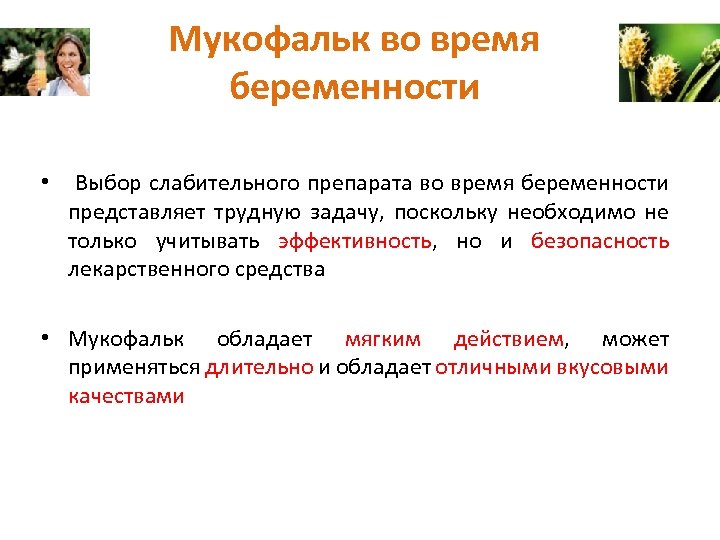 Мукофальк во время беременности

• Выбор слабительного препарата во время беременности представляет трудную задачу, поскольку необходимо не только учитывать эффективность, но и безопасность лекарственного средства

• Мукофальк обладает мягким действием, может применяться длительно и обладает отличными вкусовыми качествами